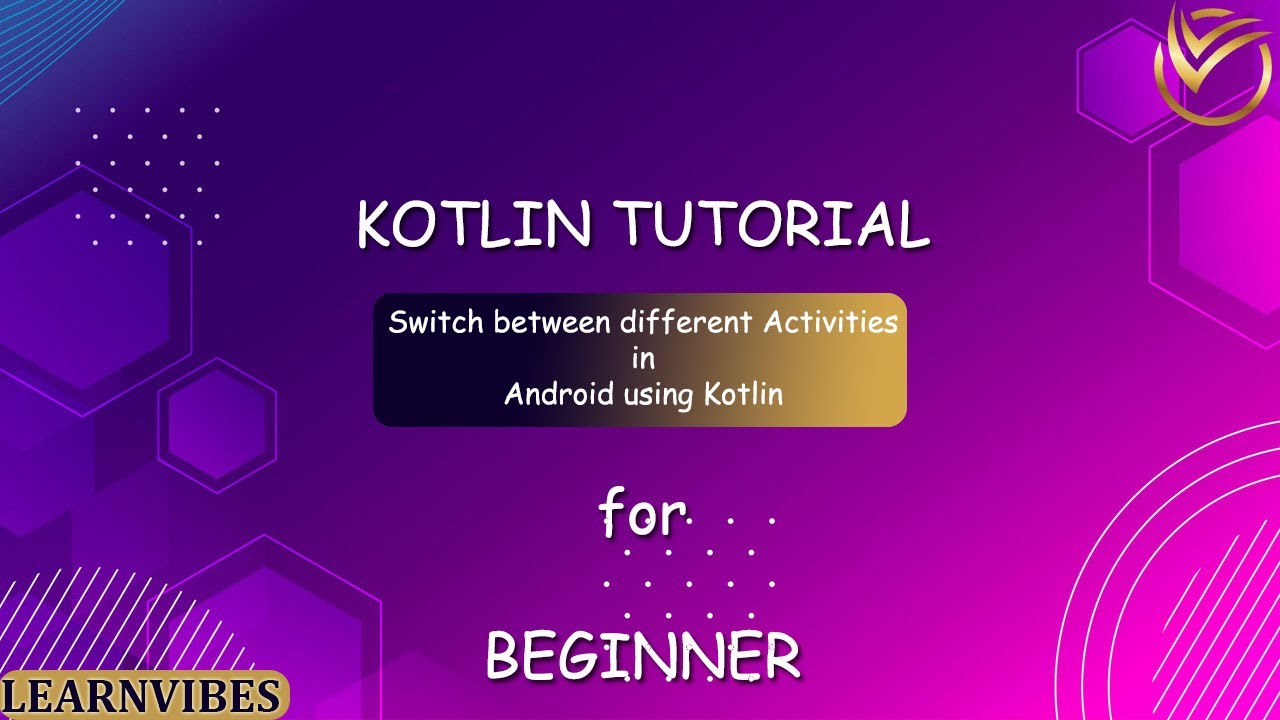 KOTLIN TUTORIAL

Switch between different Activities
in
Android using Kotlin

for

BEGINNER

LEARNVIBES